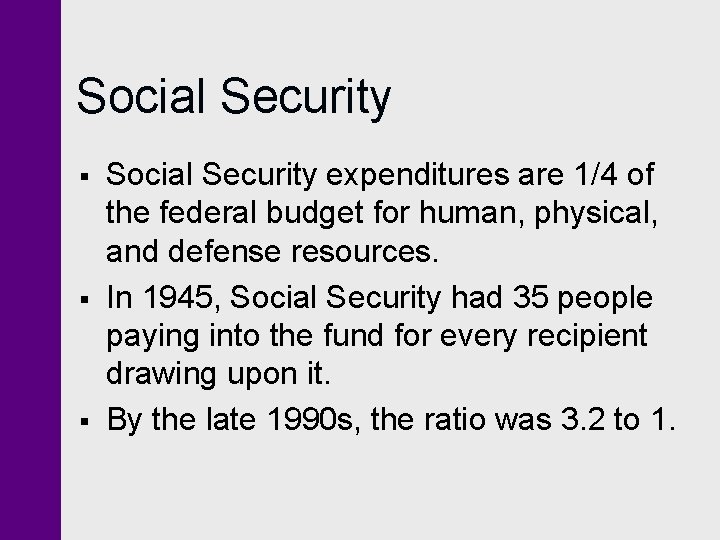 Social Security

▪ Social Security expenditures are 1/4 of the federal budget for human, physical, and defense resources.

▪ In 1945, Social Security had 35 people paying into the fund for every recipient drawing upon it.

▪ By the late 1990s, the ratio was 3.2 to 1.